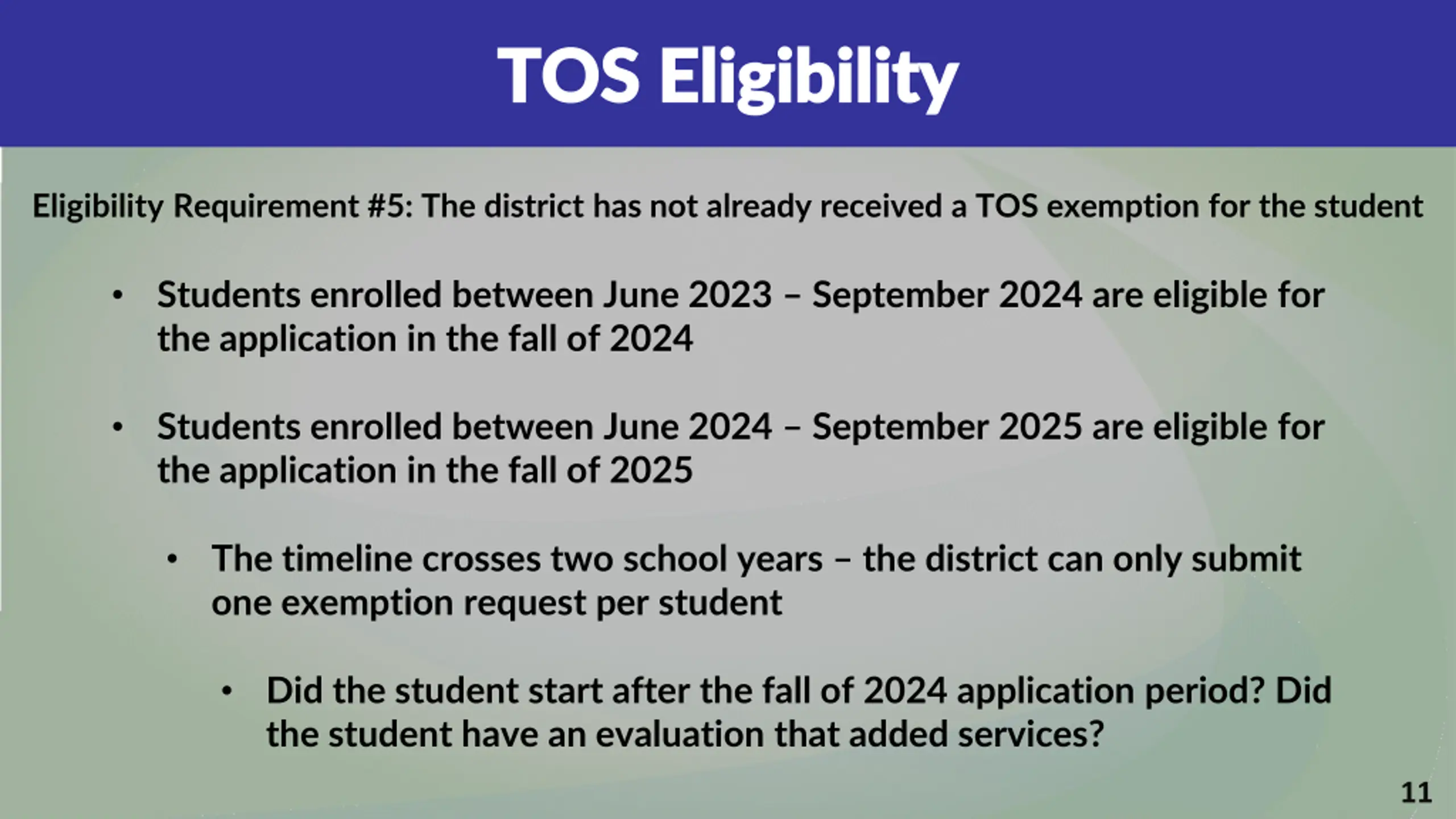 TOS Eligibility

Eligibility Requirement #5: The district has not already received a TOS exemption for the student

• Students enrolled between June 2023 – September 2024 are eligible for the application in the fall of 2024

• Students enrolled between June 2024 – September 2025 are eligible for the application in the fall of 2025

• The timeline crosses two school years – the district can only submit one exemption request per student

• Did the student start after the fall of 2024 application period? Did the student have an evaluation that added services?

11